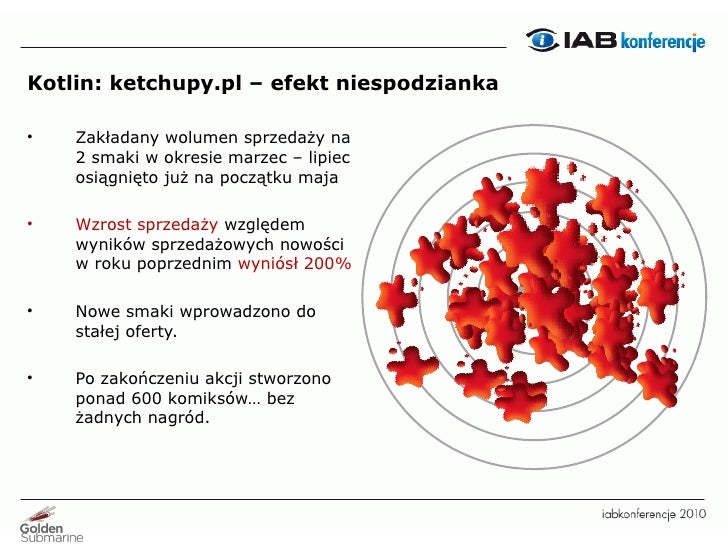 IAB konferencje

Kotlin: ketchupy.pl – efekt niespodzianka

• Zakładany wolumen sprzedaży na 2 smaki w okresie marzec – lipiec osiągnięto już na początku maja

• Wzrost sprzedaży względem wyników sprzedażowych nowości w roku poprzednim wyniósł 200%

• Nowe smaki wprowadzono do stałej oferty.

• Po zakończeniu akcji stworzono ponad 600 komiksów… bez żadnych nagród.

Golden Submarine

iabkonferencje 2010